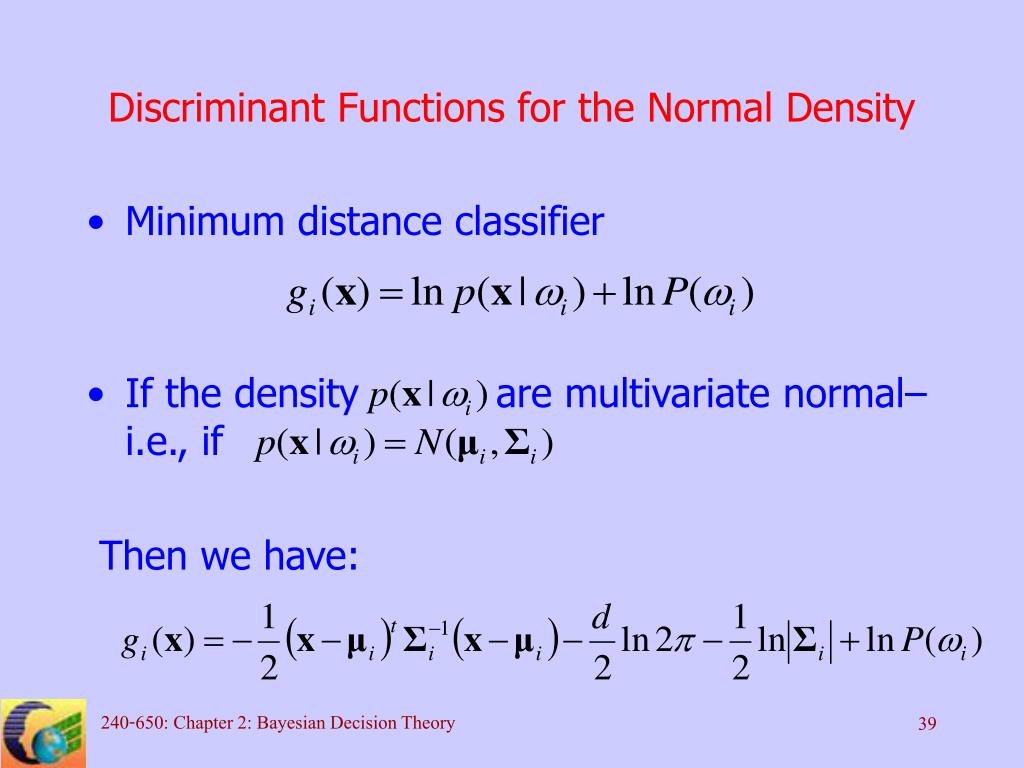 Discriminant Functions for the Normal Density

• Minimum distance classifier

$g_i(\mathbf{x}) = \ln p(\mathbf{x}|\omega_i) + \ln P(\omega_i)$

• If the density $p(\mathbf{x}|\omega_i)$ are multivariate normal– i.e., if $p(\mathbf{x}|\omega_i) = N(\boldsymbol{\mu}_i, \boldsymbol{\Sigma}_i)$

Then we have:

$g_i(\mathbf{x}) = -\frac{1}{2}(\mathbf{x}-\boldsymbol{\mu}_i)^t \boldsymbol{\Sigma}_i^{-1}(\mathbf{x}-\boldsymbol{\mu}_i) - \frac{d}{2}\ln 2\pi - \frac{1}{2}\ln|\boldsymbol{\Sigma}_i| + \ln P(\omega_i)$

240-650: Chapter 2: Bayesian Decision Theory

39